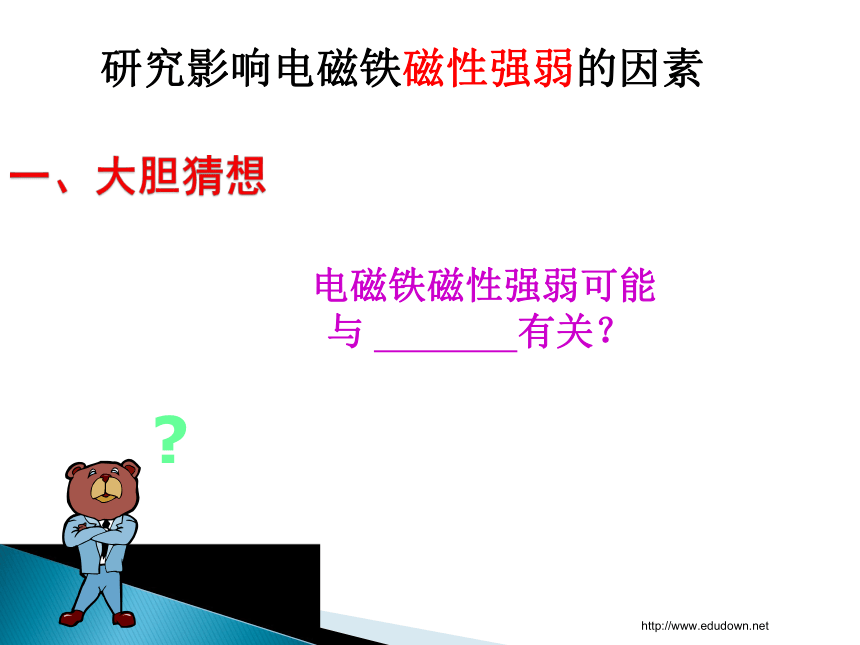 研究影响电磁铁磁性强弱的因素

一、大胆猜想

电磁铁磁性强弱可能与 ________有关？

?

http://www.edudown.net